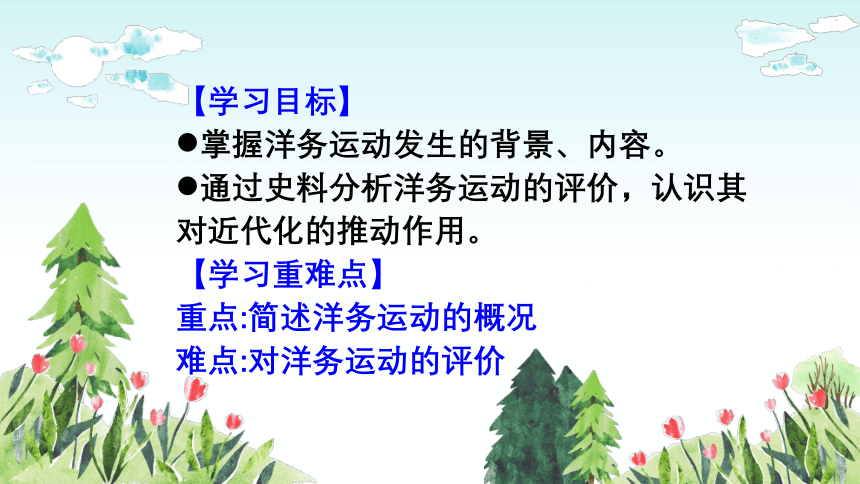 【学习目标】

●掌握洋务运动发生的背景、内容。

●通过史料分析洋务运动的评价，认识其对近代化的推动作用。

【学习重难点】

重点:简述洋务运动的概况

难点:对洋务运动的评价